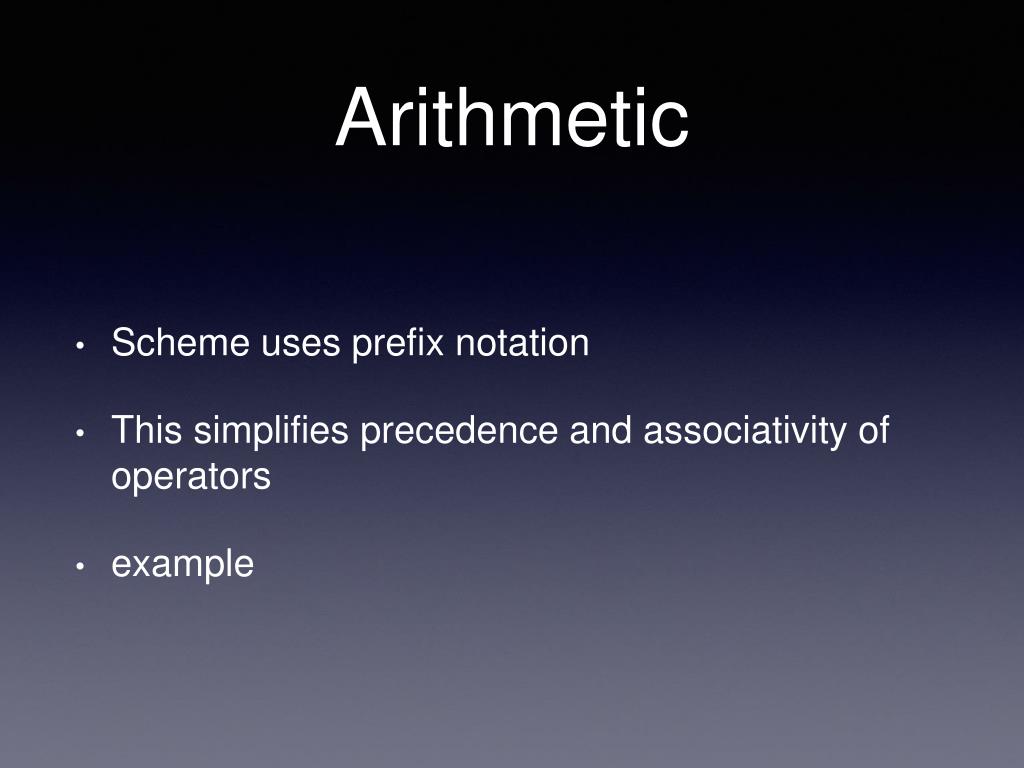 Arithmetic

• Scheme uses prefix notation

• This simplifies precedence and associativity of operators

• example